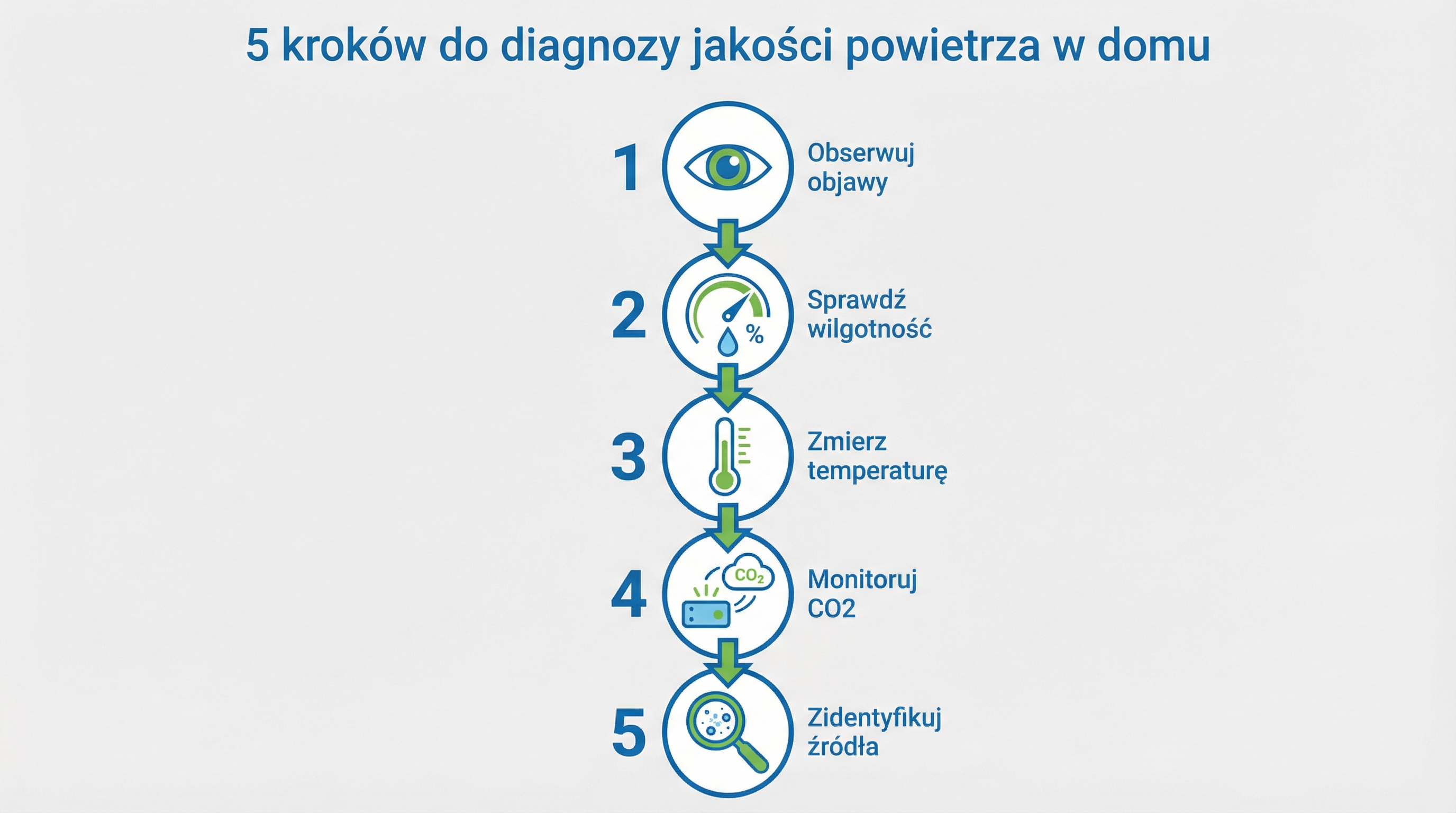 5 kroków do diagnozy jakości powietrza w domu

1 Obserwuj objawy

2 % Sprawdź wilgotność

3 Zmierz temperaturę

4 $CO_2$ Monitoruj CO2

5 Zidentyfikuj źródła